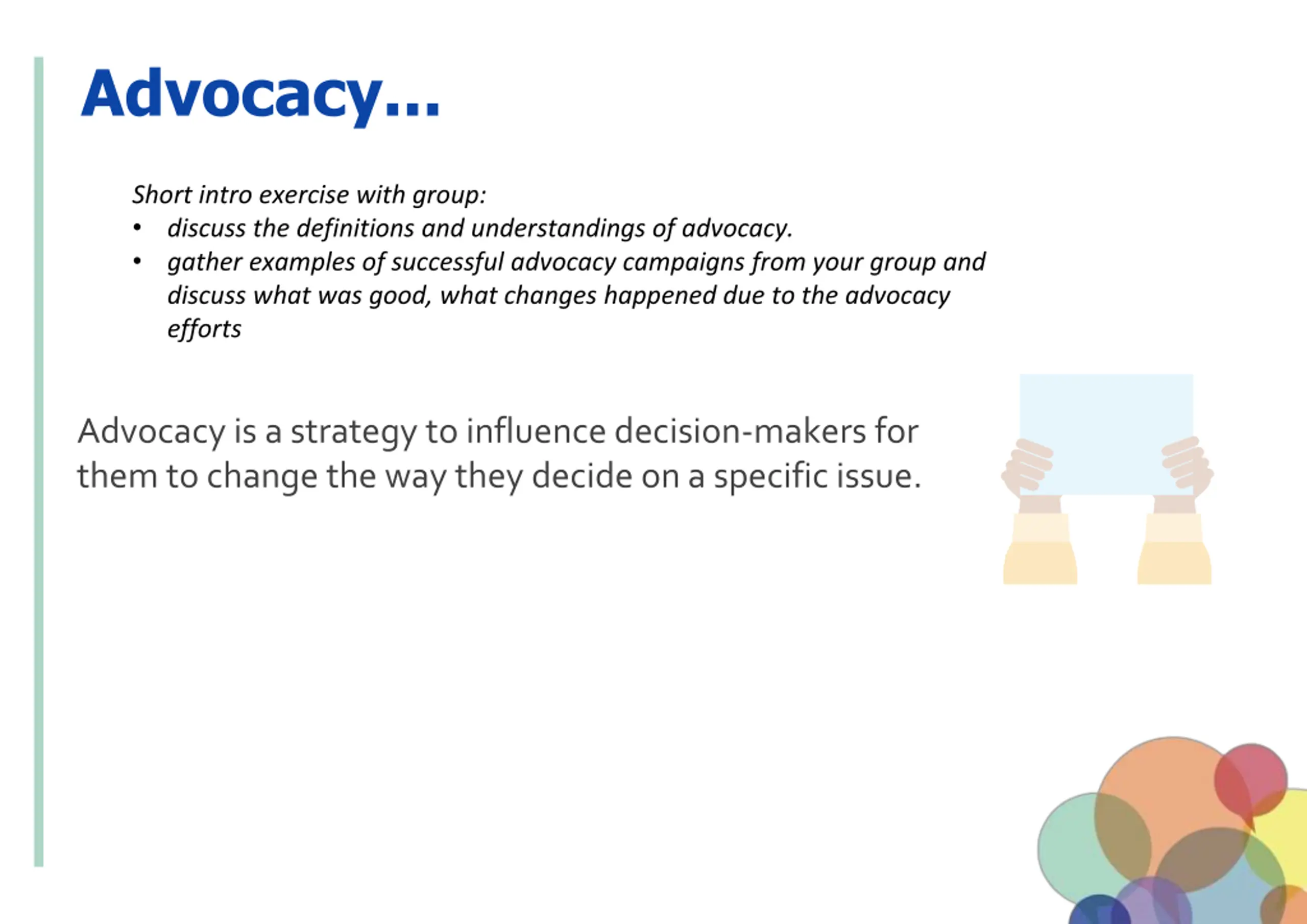 Advocacy...

Short intro exercise with group:
• discuss the definitions and understandings of advocacy.
• gather examples of successful advocacy campaigns from your group and discuss what was good, what changes happened due to the advocacy efforts

Advocacy is a strategy to influence decision-makers for them to change the way they decide on a specific issue.